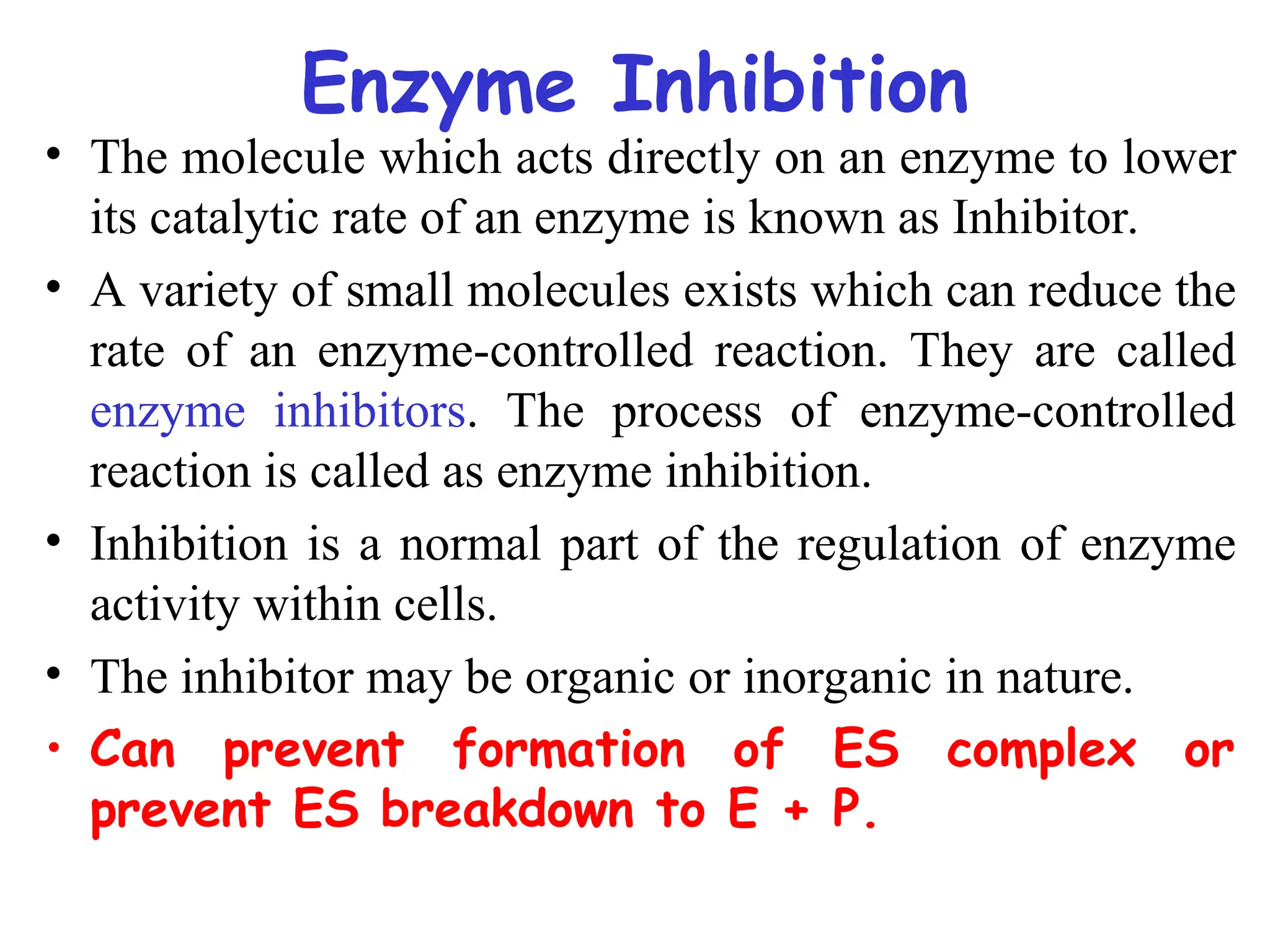 Enzyme Inhibition

• The molecule which acts directly on an enzyme to lower its catalytic rate of an enzyme is known as Inhibitor.

• A variety of small molecules exists which can reduce the rate of an enzyme-controlled reaction. They are called enzyme inhibitors. The process of enzyme-controlled reaction is called as enzyme inhibition.

• Inhibition is a normal part of the regulation of enzyme activity within cells.

• The inhibitor may be organic or inorganic in nature.

• Can prevent formation of ES complex or prevent ES breakdown to E + P.